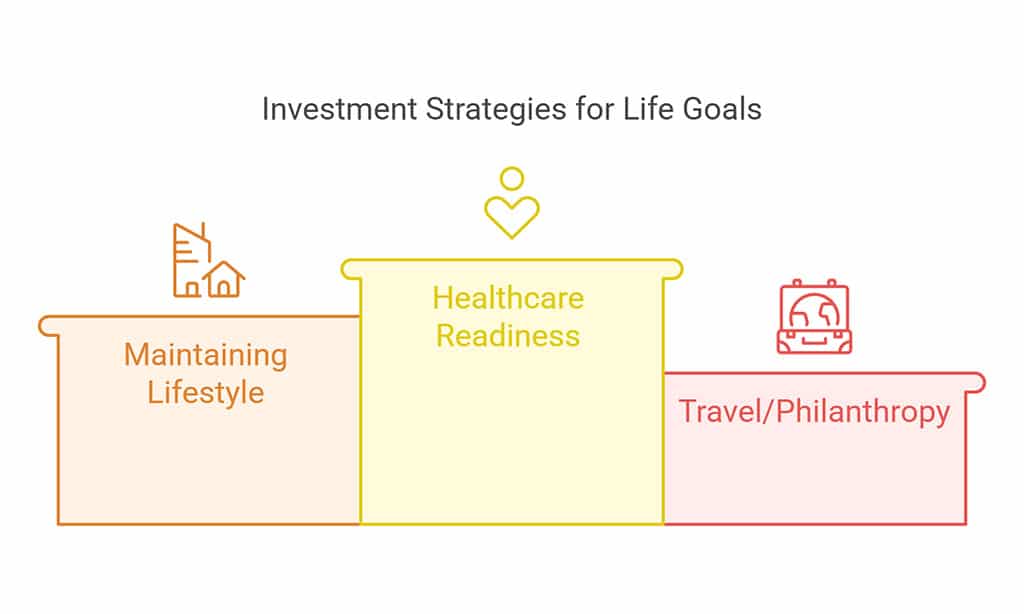 Investment Strategies for Life Goals

Maintaining Lifestyle

Healthcare Readiness

Travel/Philanthropy